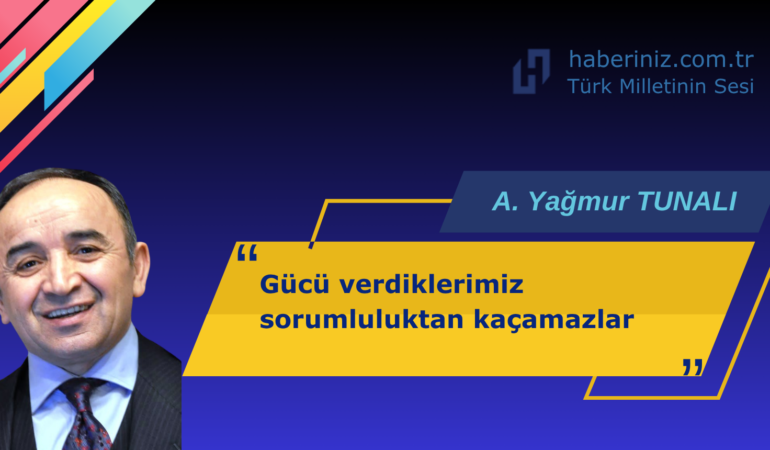 haberiniz.com.tr
Türk Milletinin Sesi

A. Yağmur TUNALI

“
Gücü verdiklerimiz sorumluluktan kaçamazlar
”